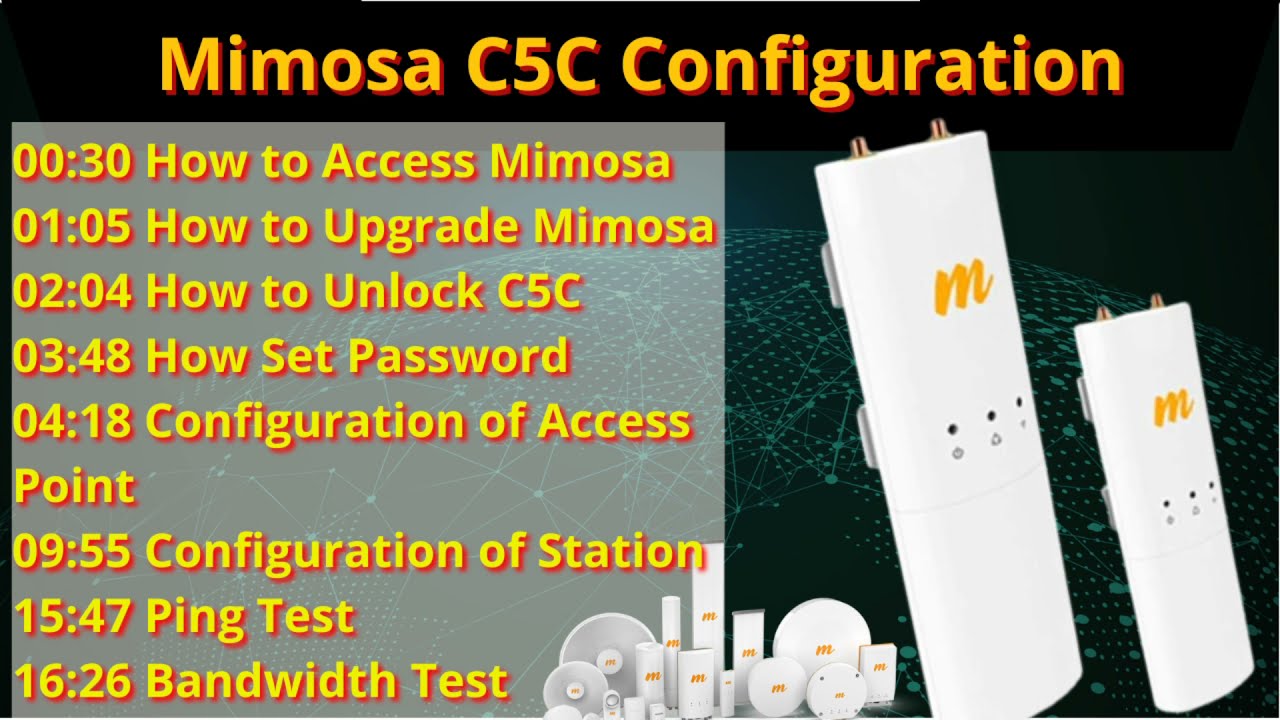 Mimosa C5C Configuration

00:30 How to Access Mimosa
01:05 How to Upgrade Mimosa
02:04 How to Unlock C5C
03:48 How Set Password
04:18 Configuration of Access Point
09:55 Configuration of Station
15:47 Ping Test
16:26 Bandwidth Test

m

m